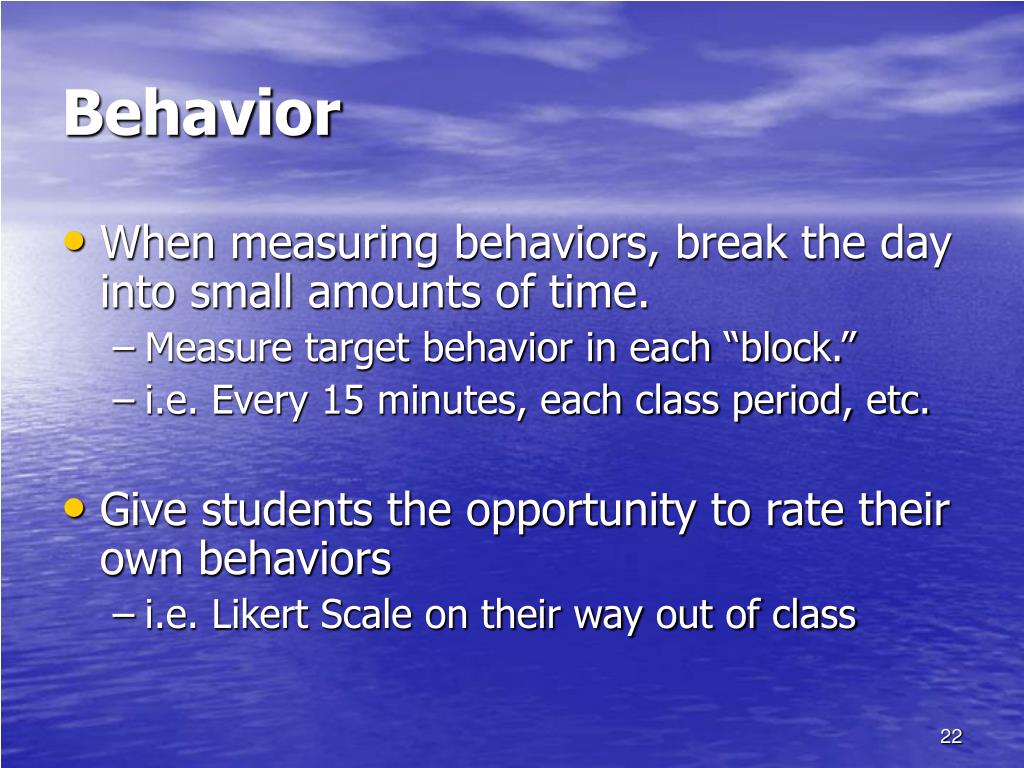 Behavior

• When measuring behaviors, break the day into small amounts of time.
– Measure target behavior in each “block.”
– i.e. Every 15 minutes, each class period, etc.

• Give students the opportunity to rate their own behaviors
– i.e. Likert Scale on their way out of class

22